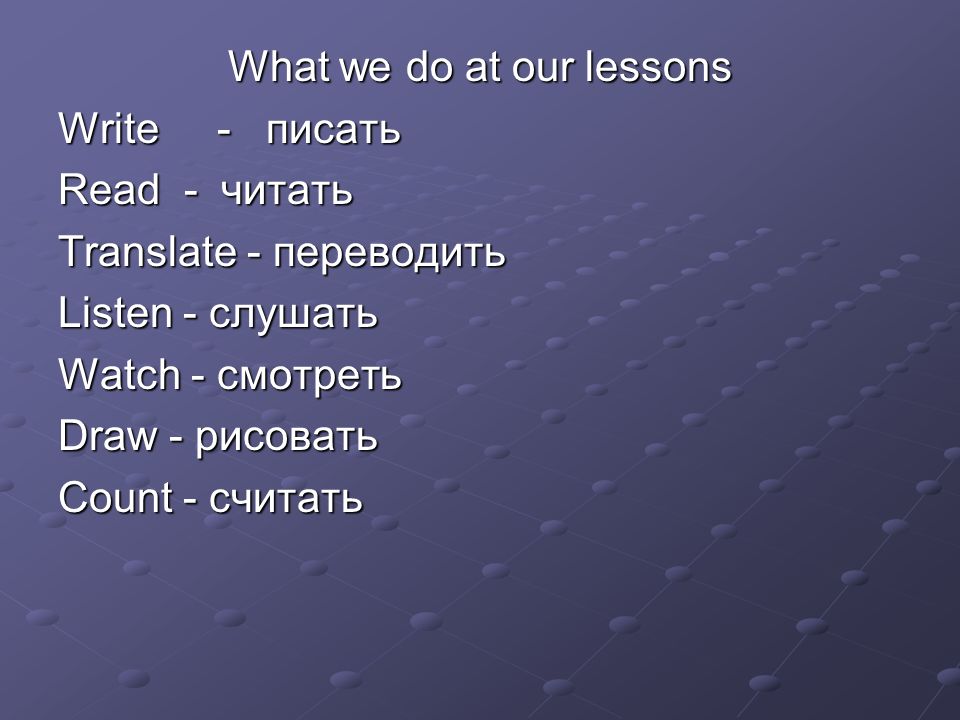 What we do at our lessons

Write - писать

Read - читать

Translate - переводить

Listen - слушать

Watch - смотреть

Draw - рисовать

Count - считать